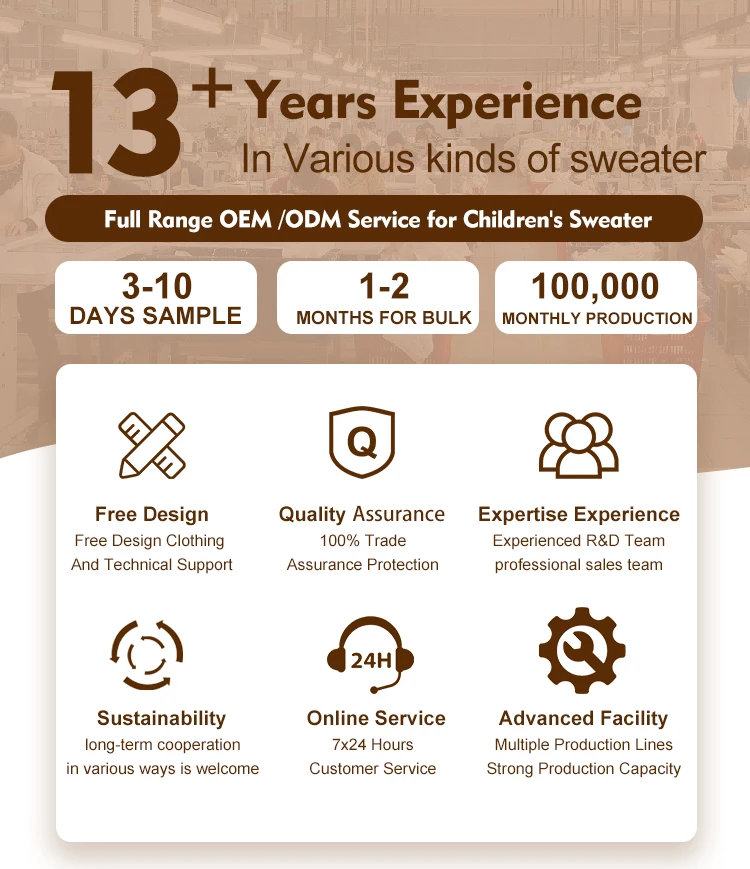 13+ Years Experience
In Various kinds of sweater

Full Range OEM /ODM Service for Children's Sweater

3-10
DAYS SAMPLE

1-2
MONTHS FOR BULK

100,000
MONTHLY PRODUCTION

Q

Free Design
Free Design Clothing
And Technical Support

Quality Assurance
100% Trade
Assurance Protection

Expertise Experience
Experienced R&D Team
professional sales team

24H

Sustainability
long-term cooperation
in various ways is welcome

Online Service
7x24 Hours
Customer Service

Advanced Facility
Multiple Production Lines
Strong Production Capacity